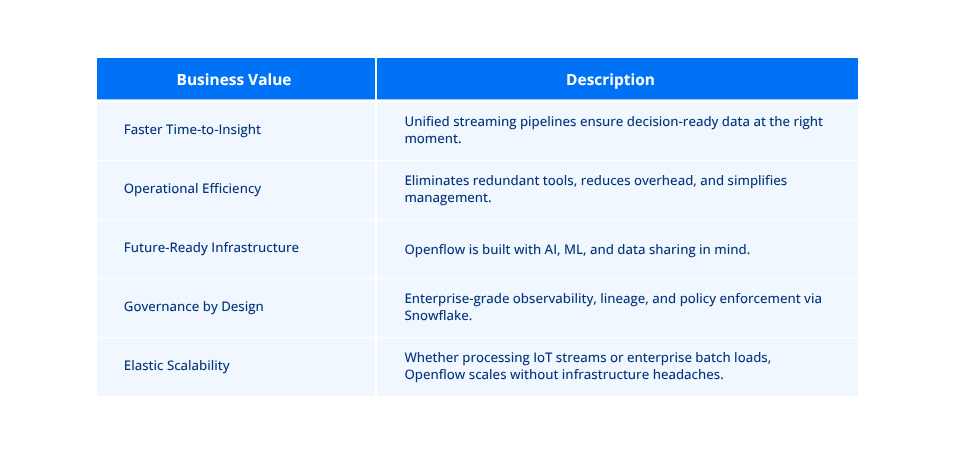 | Business Value | Description |
|---|---|
| Faster Time-to-Insight | Unified streaming pipelines ensure decision-ready data at the right moment. |
| Operational Efficiency | Eliminates redundant tools, reduces overhead, and simplifies management. |
| Future-Ready Infrastructure | Openflow is built with AI, ML, and data sharing in mind. |
| Governance by Design | Enterprise-grade observability, lineage, and policy enforcement via Snowflake. |
| Elastic Scalability | Whether processing IoT streams or enterprise batch loads, Openflow scales without infrastructure headaches. |